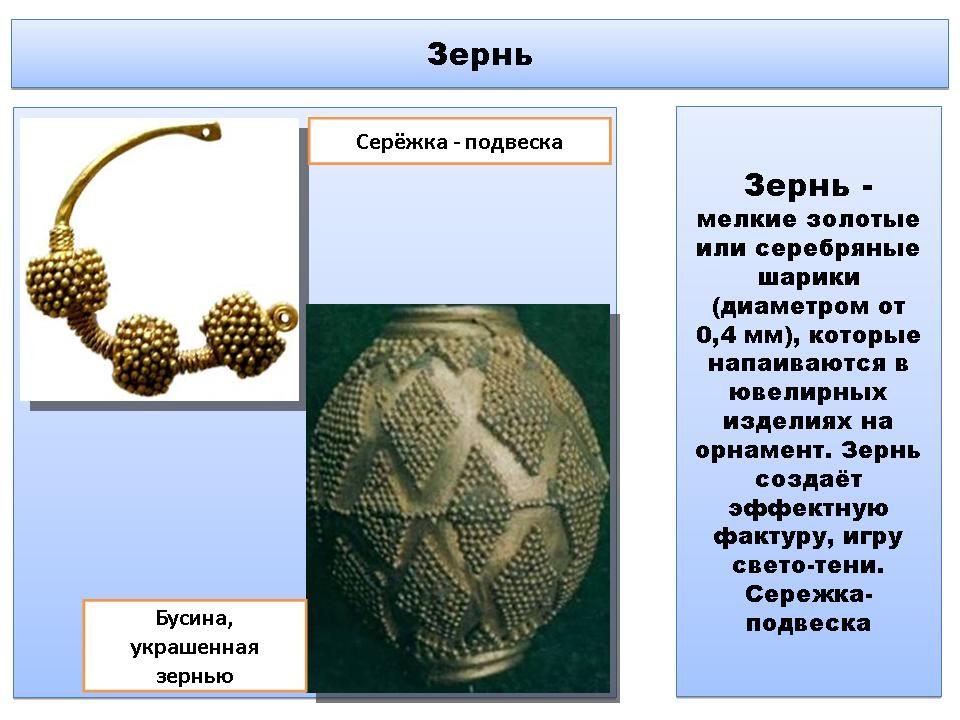 Зернь

Серёжка - подвеска

Бусина, украшенная зернью

Зернь - мелкие золотые или серебряные шарики (диаметром от 0,4 мм), которые напаиваются в ювелирных изделиях на орнамент. Зернь создаёт эффектную фактуру, игру свето-тени. Сережка-подвеска